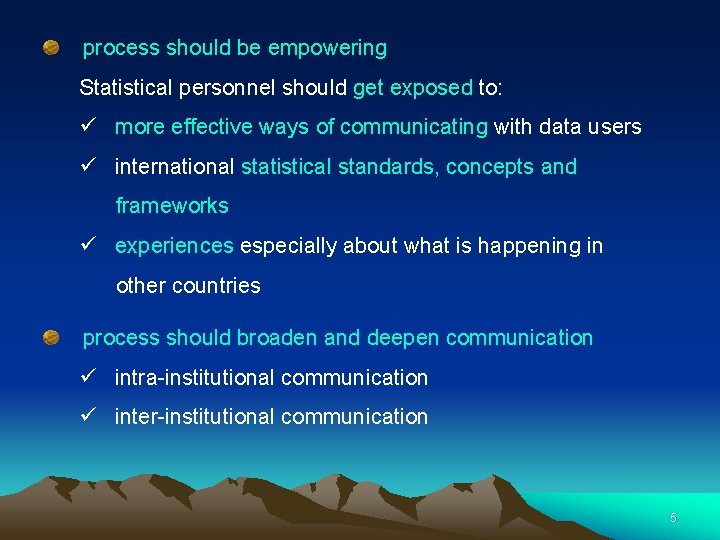 process should be empowering

Statistical personnel should get exposed to:

✓ more effective ways of communicating with data users

✓ international statistical standards, concepts and frameworks

✓ experiences especially about what is happening in other countries

process should broaden and deepen communication

✓ intra-institutional communication

✓ inter-institutional communication

6